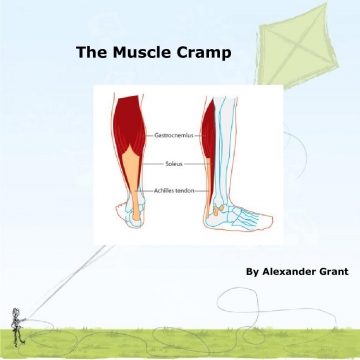 The Muscle Cramp

Gastrocnemius

Soleus

Achilles tendon

By Alexander Grant